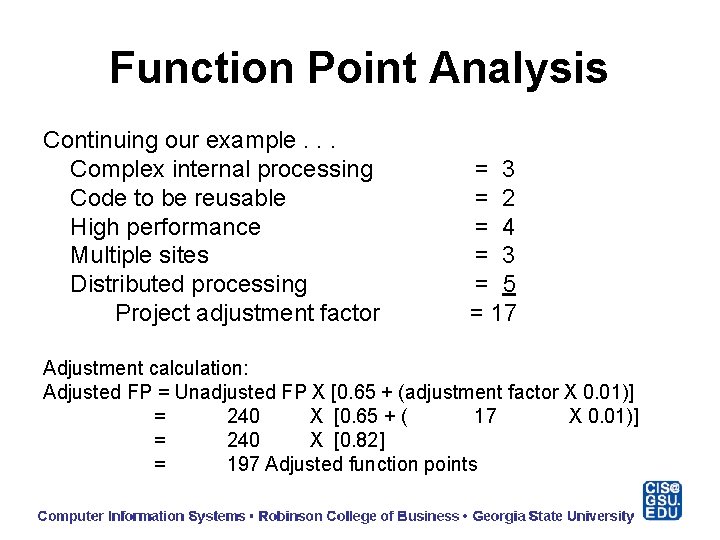 Function Point Analysis

Continuing our example . . .

Complex internal processing = 3
Code to be reusable = 2
High performance = 4
Multiple sites = 3
Distributed processing = 5
Project adjustment factor = 17

Adjustment calculation:
Adjusted FP = Unadjusted FP X [0.65 + (adjustment factor X 0.01)]
= 240 X [0.65 + ( 17 X 0.01)]
= 240 X [0.82]
= 197 Adjusted function points

Computer Information Systems • Robinson College of Business • Georgia State University

CIS@ GSU. EDU